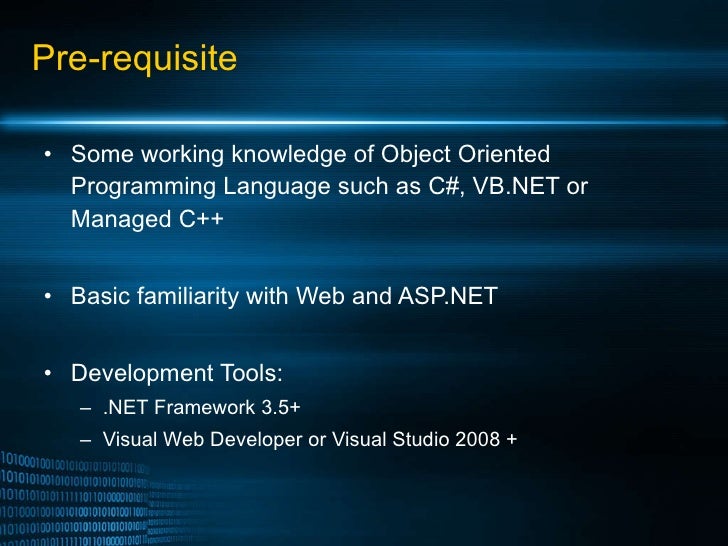 Pre-requisite

• Some working knowledge of Object Oriented Programming Language such as C#, VB.NET or Managed C++

• Basic familiarity with Web and ASP.NET

• Development Tools:
– .NET Framework 3.5+
– Visual Web Developer or Visual Studio 2008 +